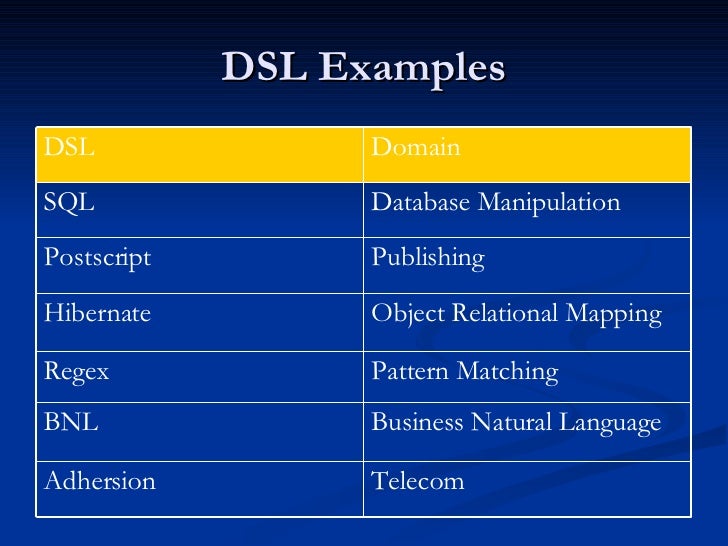 DSL Examples

| DSL | Domain |
|---|---|
| SQL | Database Manipulation |
| Postscript | Publishing |
| Hibernate | Object Relational Mapping |
| Regex | Pattern Matching |
| BNL | Business Natural Language |
| Adhersion | Telecom |